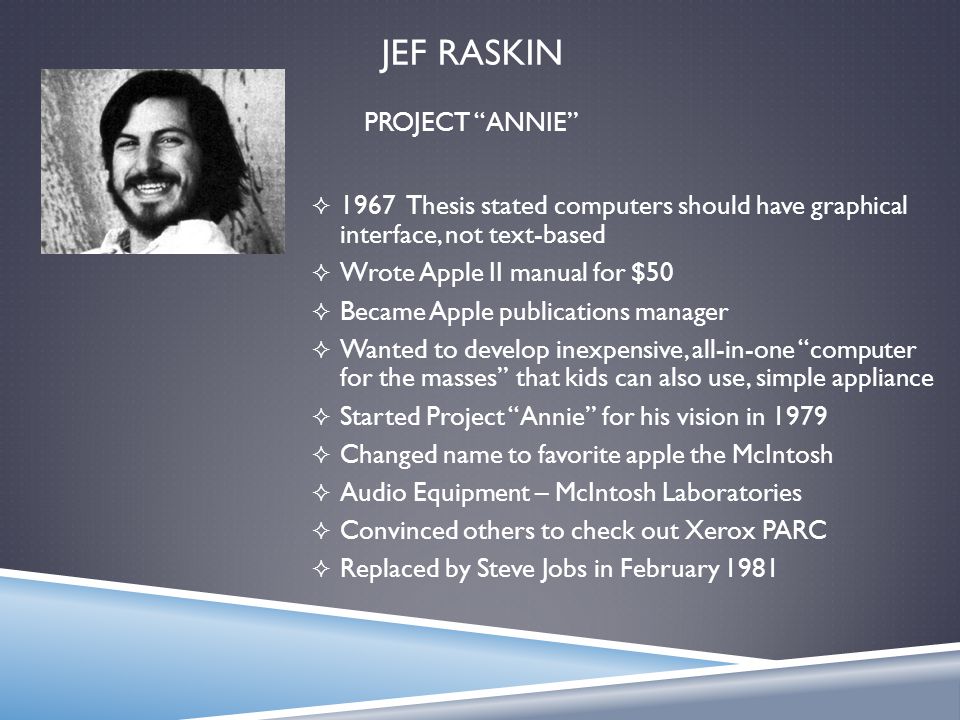 JEF RASKIN

PROJECT "ANNIE"

✧ 1967 Thesis stated computers should have graphical interface, not text-based
✧ Wrote Apple II manual for $50
✧ Became Apple publications manager
✧ Wanted to develop inexpensive, all-in-one "computer for the masses" that kids can also use, simple appliance
✧ Started Project "Annie" for his vision in 1979
✧ Changed name to favorite apple the McIntosh
✧ Audio Equipment – McIntosh Laboratories
✧ Convinced others to check out Xerox PARC
✧ Replaced by Steve Jobs in February 1981